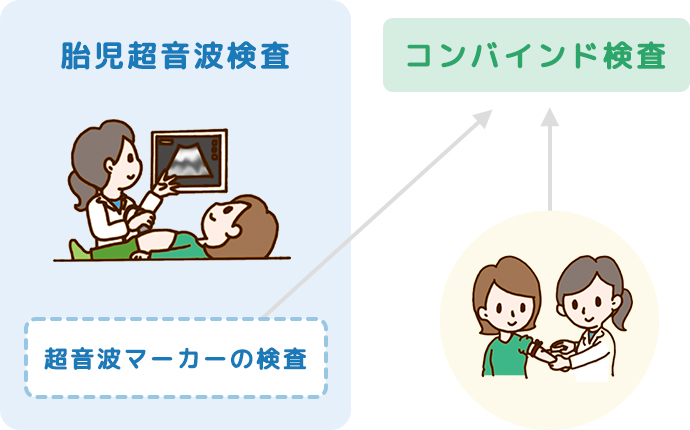 胎児超音波検査

コンバインド検査

超音波マーカーの検査